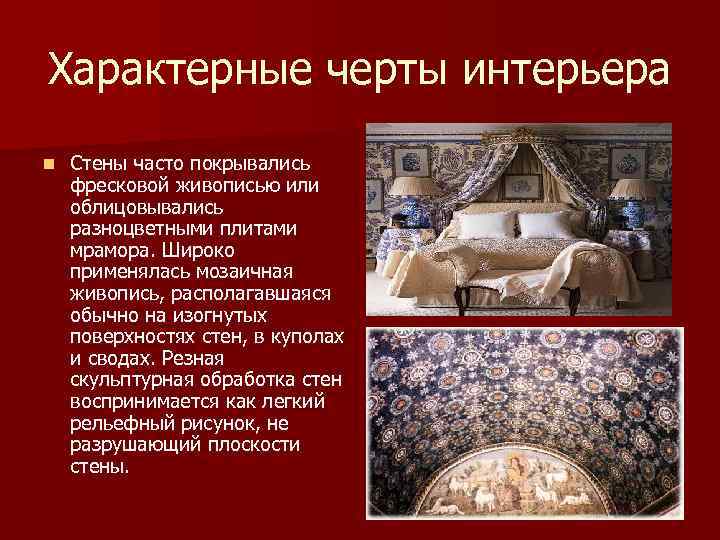 Характерные черты интерьера

Стены часто покрывались фресковой живописью или облицовывались разноцветными плитами мрамора. Широко применялась мозаичная живопись, располагавшаяся обычно на изогнутых поверхностях стен, в куполах и сводах. Резная скульптурная обработка стен воспринимается как легкий рельефный рисунок, не разрушающий плоскости стены.